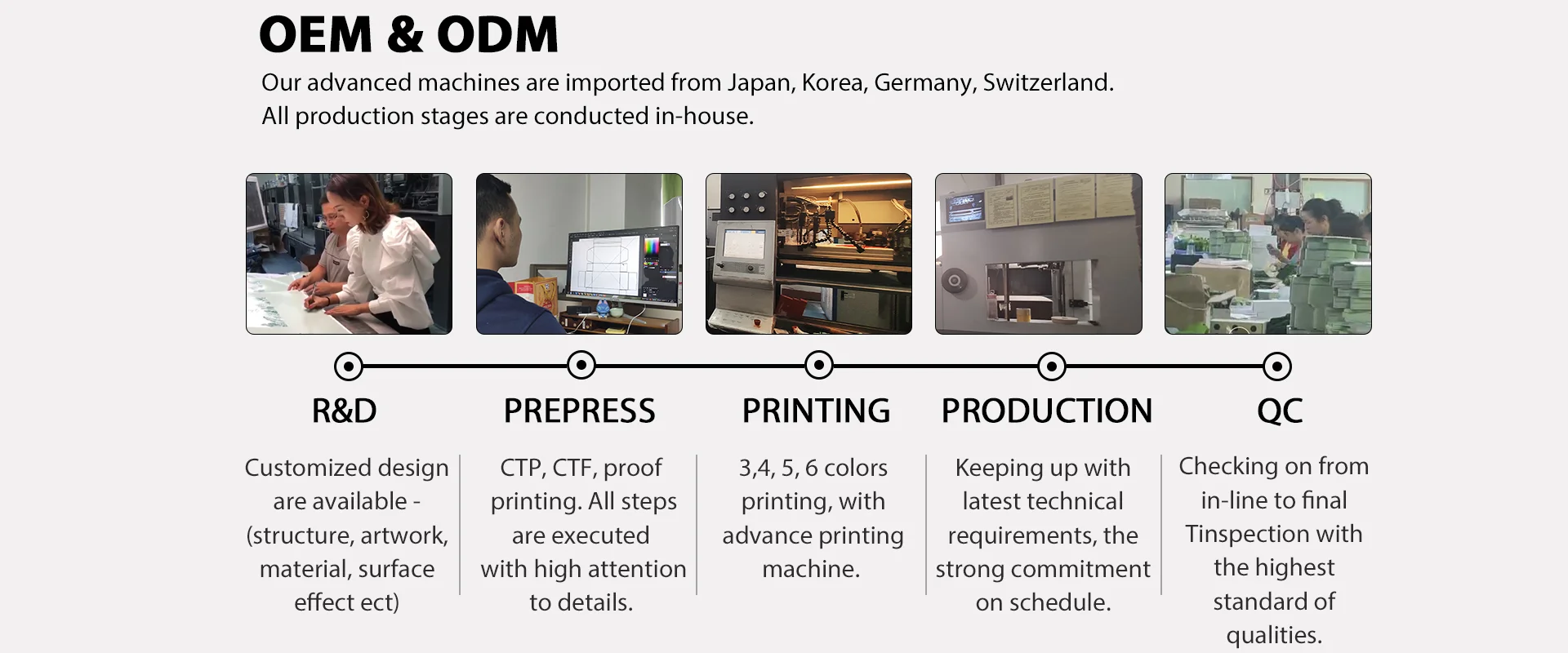 OEM & ODM

Our advanced machines are imported from Japan, Korea, Germany, Switzerland. All production stages are conducted in-house.

R&D

Customized design are available - (structure, artwork, material, surface effect ect)

PREPRESS

CTP, CTF, proof printing. All steps are executed with high attention to details.

PRINTING

3,4, 5, 6 colors printing, with advance printing machine.

PRODUCTION

Keeping up with latest technical requirements, the strong commitment on schedule.

QC

Checking on from in-line to final Tinspection with the highest standard of qualities.